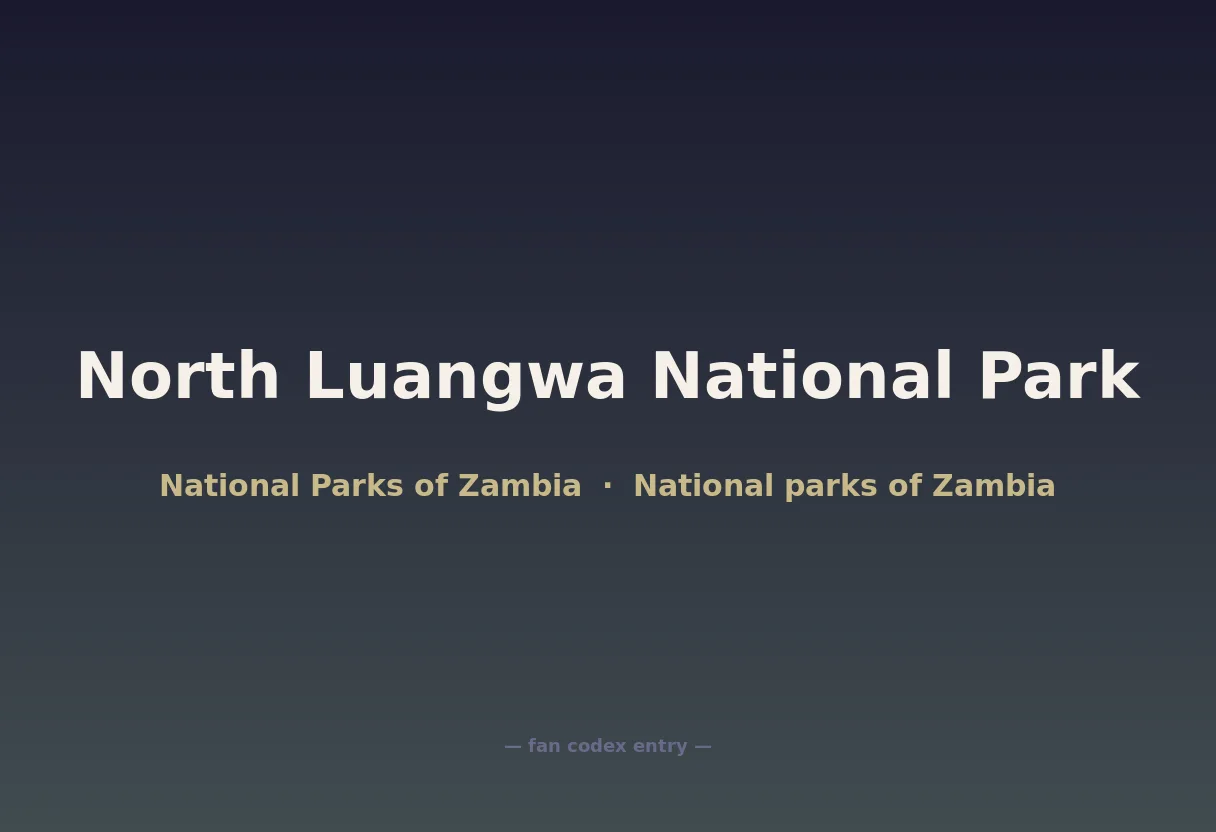 North Luangwa National Park

National Parks of Zambia · National parks of Zambia

— fan codex entry —